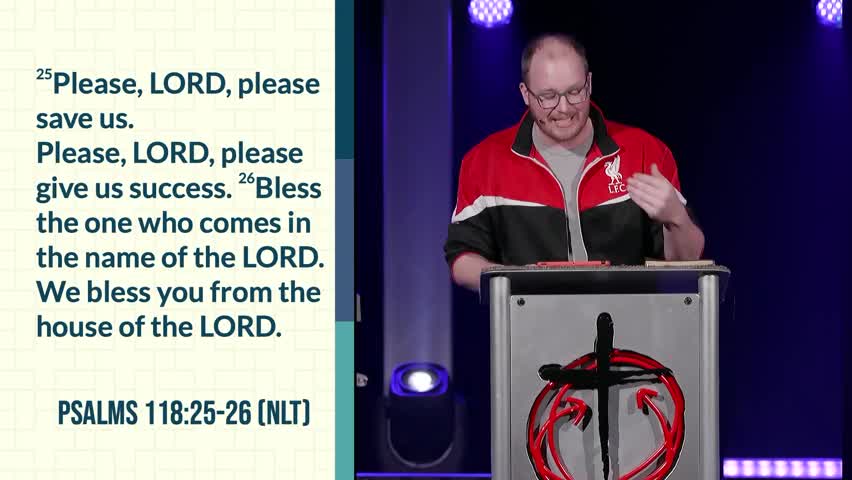 $^{25}$Please, LORD, please save us.
Please, LORD, please give us success. $^{26}$Bless the one who comes in the name of the LORD. We bless you from the house of the LORD.

PSALMS 118:25-26 (NLT)

LFC